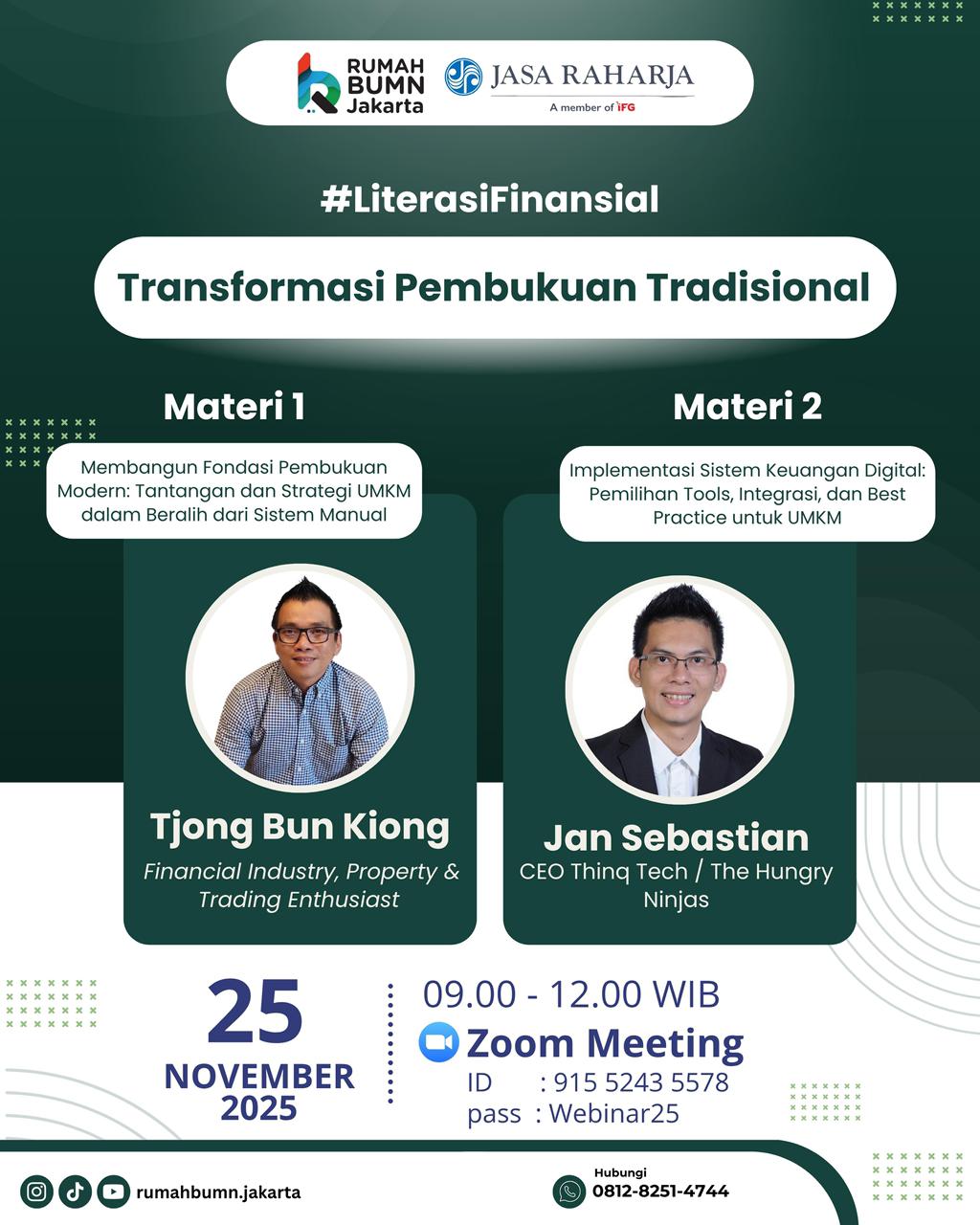 RUMAH BUMN Jakarta

JASA RAHARJA
A member of IFG

#LiterasiFinansial

Transformasi Pembukuan Tradisional

Materi 1

Membangun Fondasi Pembukuan Modern: Tantangan dan Strategi UMKM dalam Beralih dari Sistem Manual

Tjong Bun Kiong
Financial Industry, Property & Trading Enthusiast

Materi 2

Implementasi Sistem Keuangan Digital: Pemilihan Tools, Integrasi, dan Best Practice untuk UMKM

Jan Sebastian
CEO Thinq Tech / The Hungry Ninjas

25
NOVEMBER
2025

09.00 - 12.00 WIB
Zoom Meeting
ID : 915 5243 5578
pass : Webinar25

rumahbumn.jakarta

Hubungi
0812-8251-4744